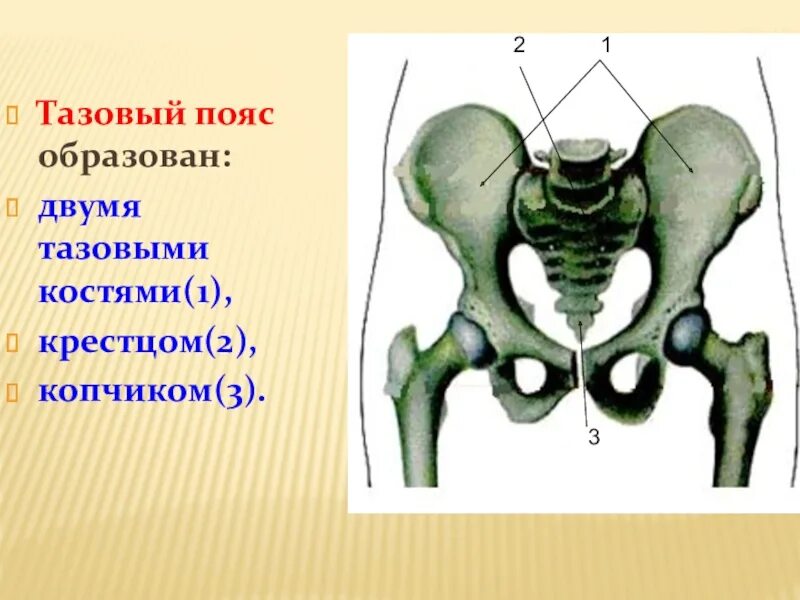 Тазовый пояс образован:

двумя тазовыми костями(1),

крестцом(2),

копчиком(3).

2
1
3